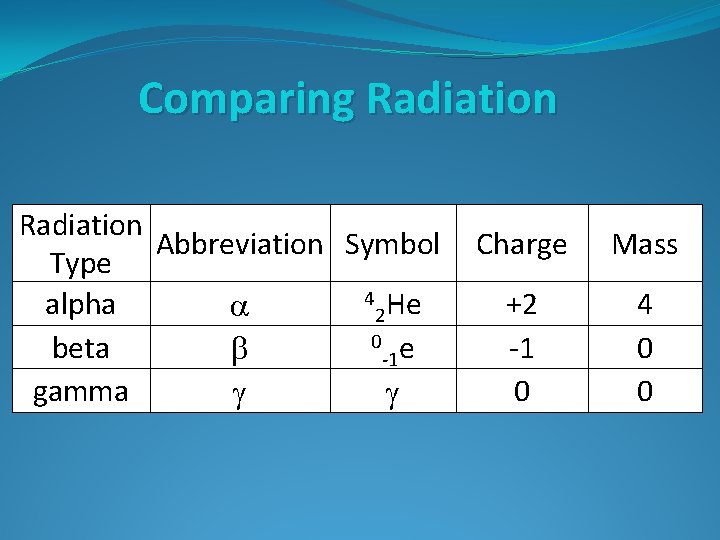 Comparing Radiation

| Radiation Type | Abbreviation | Symbol | Charge | Mass |
|---|---|---|---|---|
| alpha | $\alpha$ | $^{4}_{2}He$ | +2 | 4 |
| beta | $\beta$ | $^{0}_{-1}e$ | -1 | 0 |
| gamma | $\gamma$ | $\gamma$ | 0 | 0 |